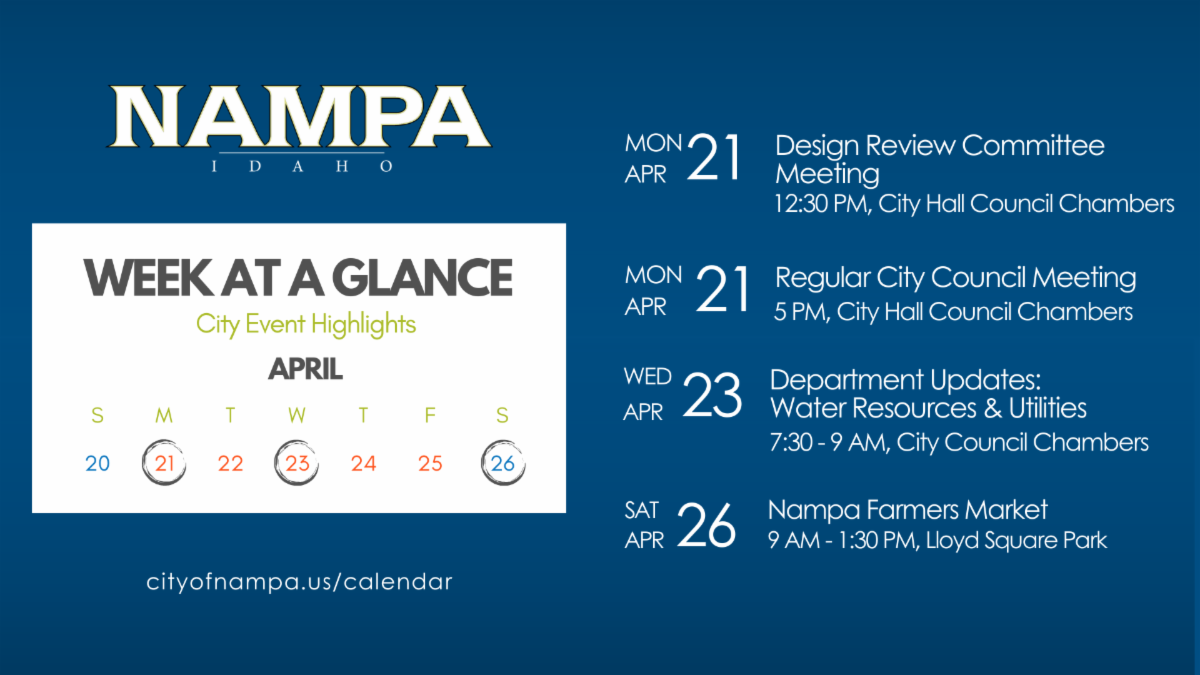 NAMPA
IDAHO

WEEK AT A GLANCE
City Event Highlights
APRIL

| S | M | T | W | T | F | S |
|---|---|---|---|---|---|---|
| 20 | 21 | 22 | 23 | 24 | 25 | 26 |

cityofnampa.us/calendar

MON APR 21 Design Review Committee Meeting
12:30 PM, City Hall Council Chambers

MON APR 21 Regular City Council Meeting
5 PM, City Hall Council Chambers

WED APR 23 Department Updates: Water Resources & Utilities
7:30 - 9 AM, City Council Chambers

SAT APR 26 Nampa Farmers Market
9 AM - 1:30 PM, Lloyd Square Park